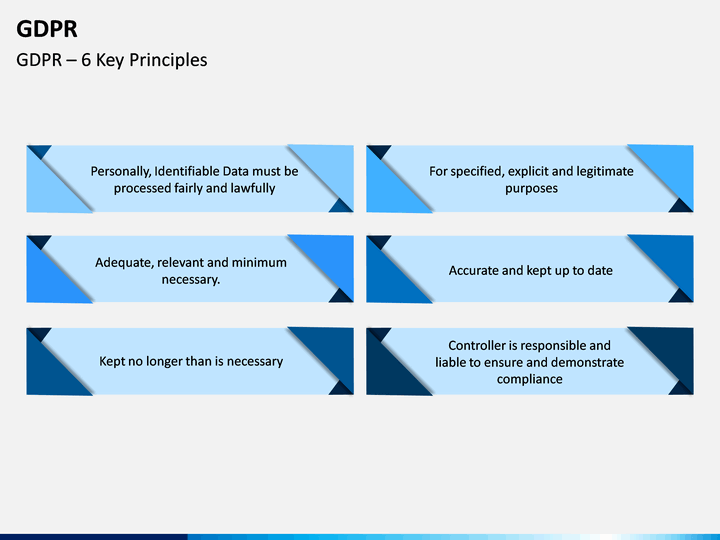 GDPR

GDPR – 6 Key Principles

Personally, Identifiable Data must be processed fairly and lawfully

For specified, explicit and legitimate purposes

Adequate, relevant and minimum necessary.

Accurate and kept up to date

Kept no longer than is necessary

Controller is responsible and liable to ensure and demonstrate compliance